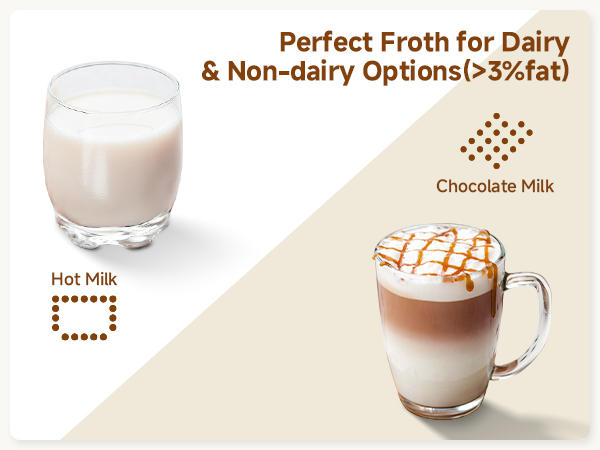 Perfect Froth for Dairy & Non-dairy Options(>3%fat)

Chocolate Milk

Hot Milk